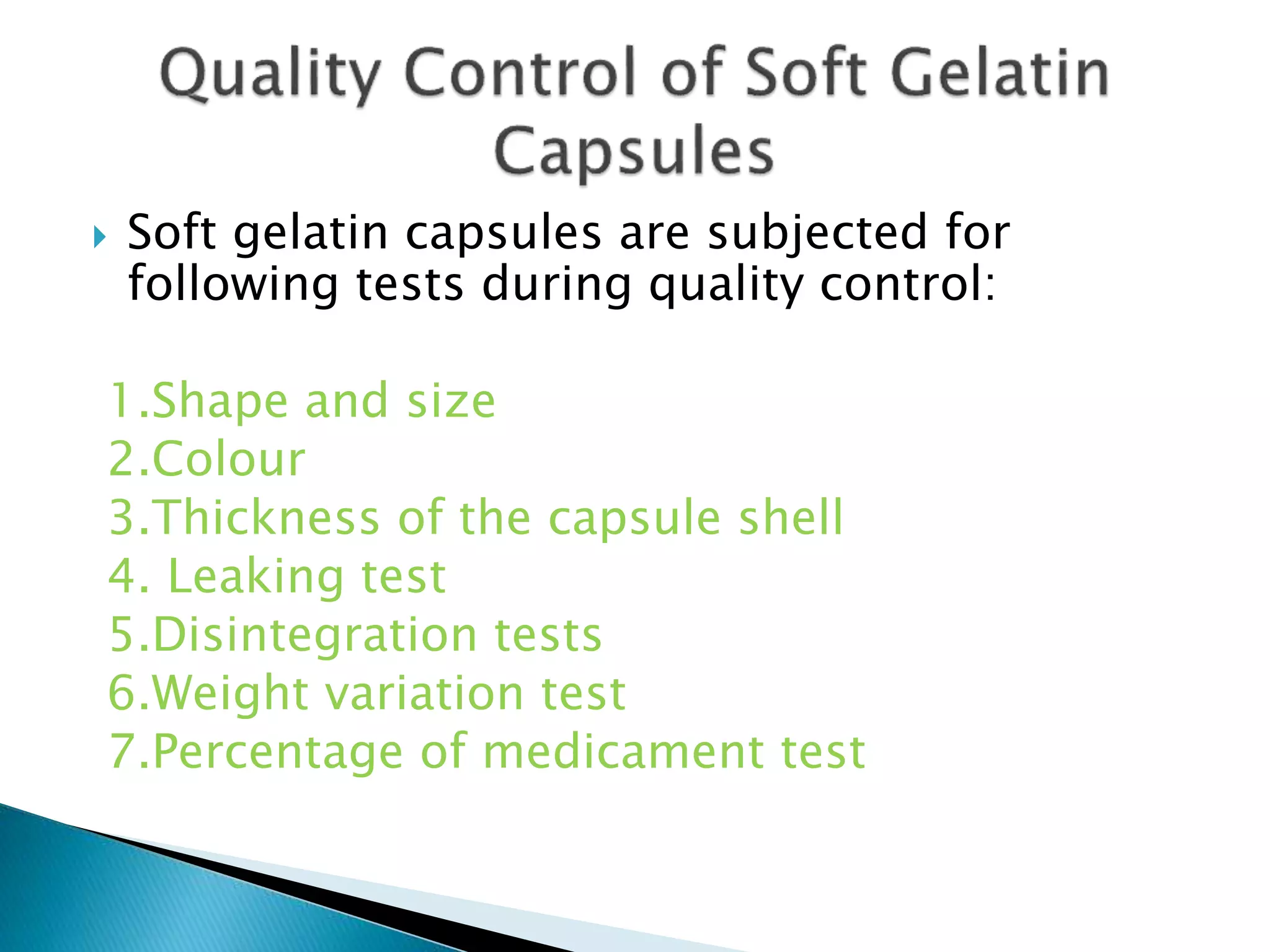 Quality Control of Soft Gelatin Capsules

Soft gelatin capsules are subjected for following tests during quality control:

1.Shape and size
2.Colour
3.Thickness of the capsule shell
4. Leaking test
5.Disintegration tests
6.Weight variation test
7.Percentage of medicament test